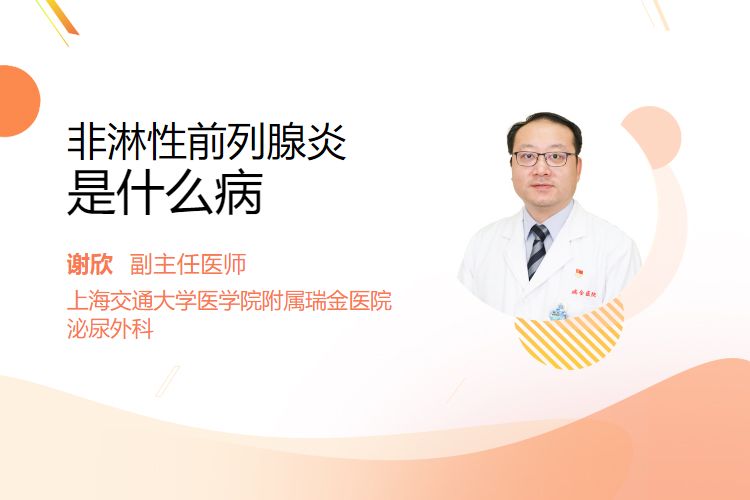 非淋性前列腺炎
是什么病

谢欣 副主任医师
上海交通大学医学院附属瑞金医院
泌尿外科

瑞金医院